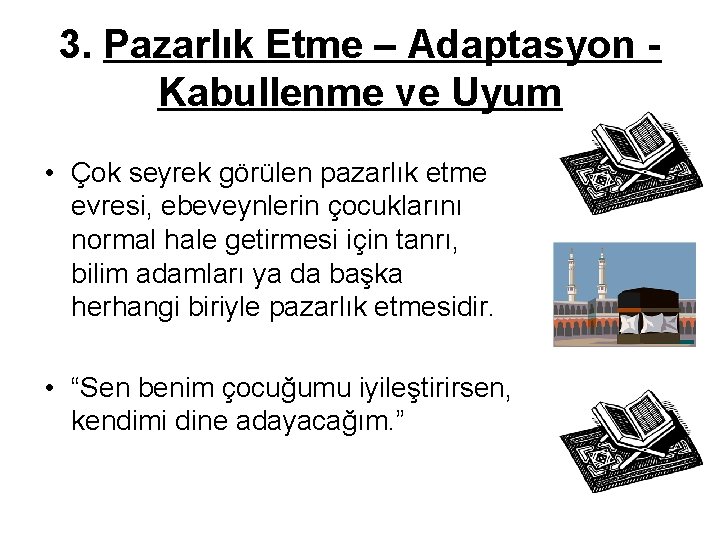 3. Pazarlık Etme – Adaptasyon - Kabullenme ve Uyum

• Çok seyrek görülen pazarlık etme evresi, ebeveynlerin çocuklarını normal hale getirmesi için tanrı, bilim adamları ya da başka herhangi biriyle pazarlık etmesidir.

• “Sen benim çocuğumu iyileştirirsen, kendimi dine adayacağım.”